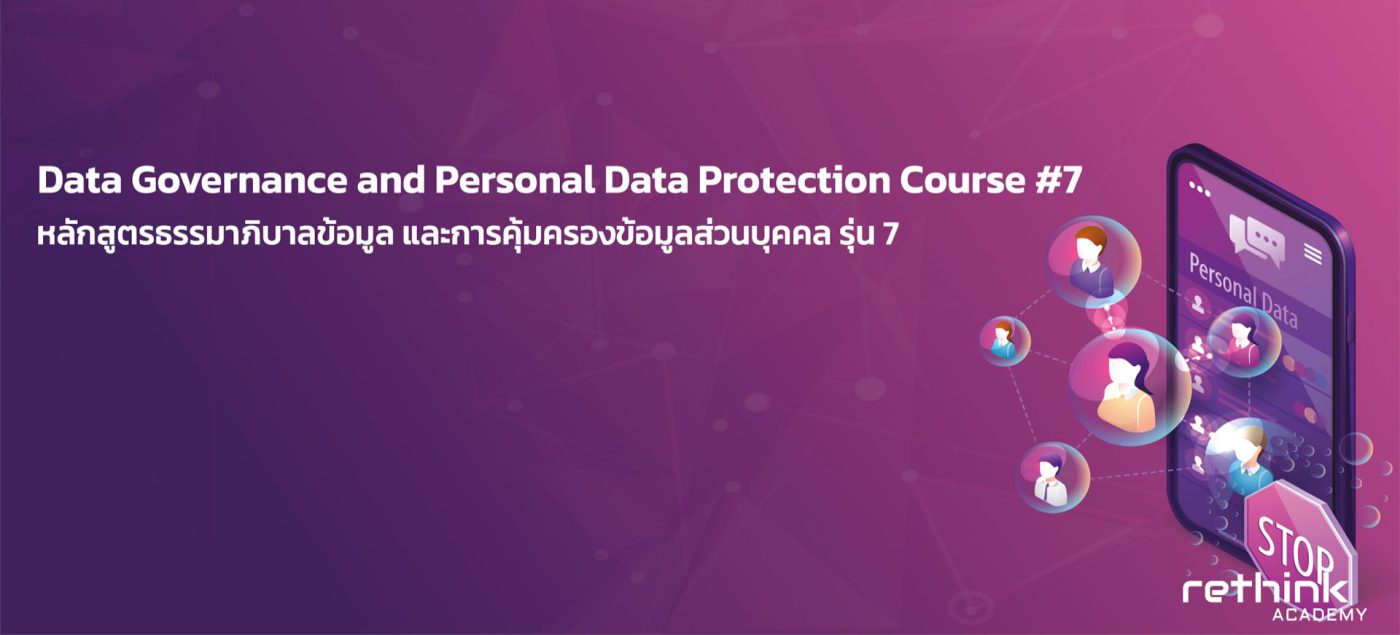 Data Governance and Personal Data Protection Course #7
หลักสูตรธรรมาภิบาลข้อมูล และการคุ้มครองข้อมูลส่วนบุคคล รุ่น 7

Personal Data

STOP

rethink
ACADEMY